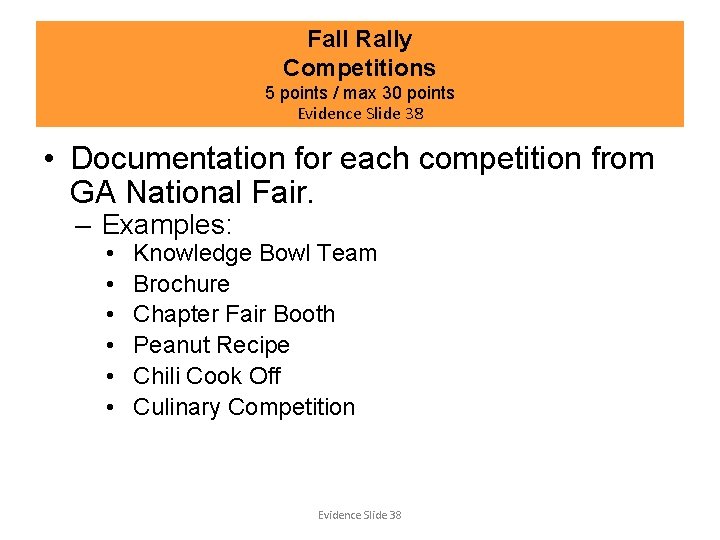 Fall Rally
Competitions
5 points / max 30 points
Evidence Slide 38

• Documentation for each competition from GA National Fair.
– Examples:
• Knowledge Bowl Team
• Brochure
• Chapter Fair Booth
• Peanut Recipe
• Chili Cook Off
• Culinary Competition

Evidence Slide 38